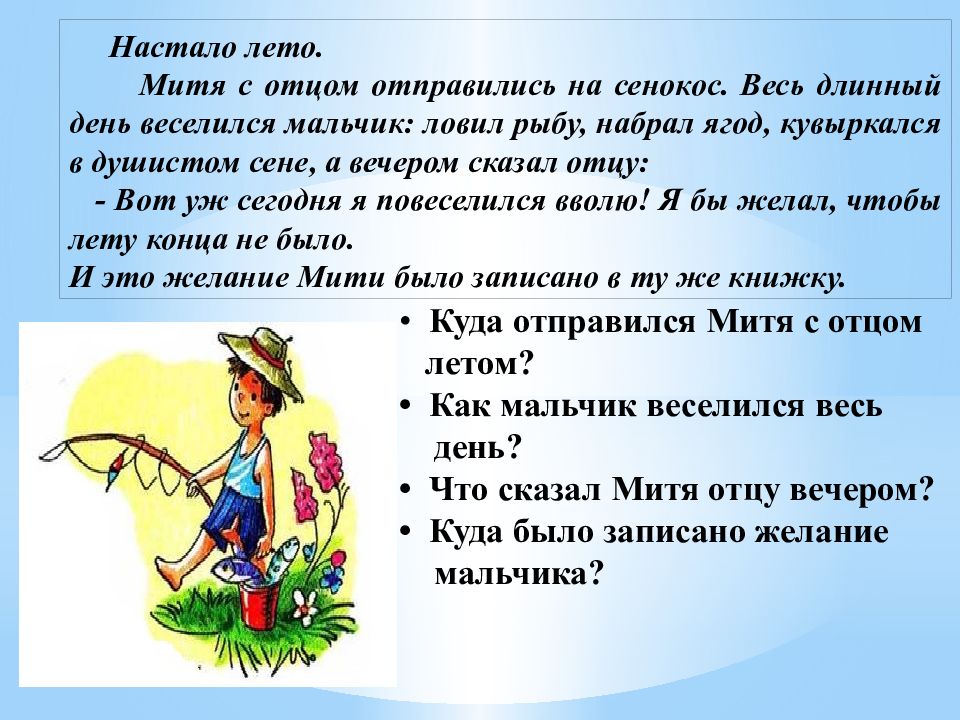 Настало лето.

Митя с отцом отправились на сенокос. Весь длинный день веселился мальчик: ловил рыбу, набрал ягод, кувыркался в душистом сене, а вечером сказал отцу:

- Вот уж сегодня я повеселился вволю! Я бы желал, чтобы лету конца не было.

И это желание Мити было записано в ту же книжку.

• Куда отправился Митя с отцом летом?
• Как мальчик веселился весь день?
• Что сказал Митя отцу вечером?
• Куда было записано желание мальчика?